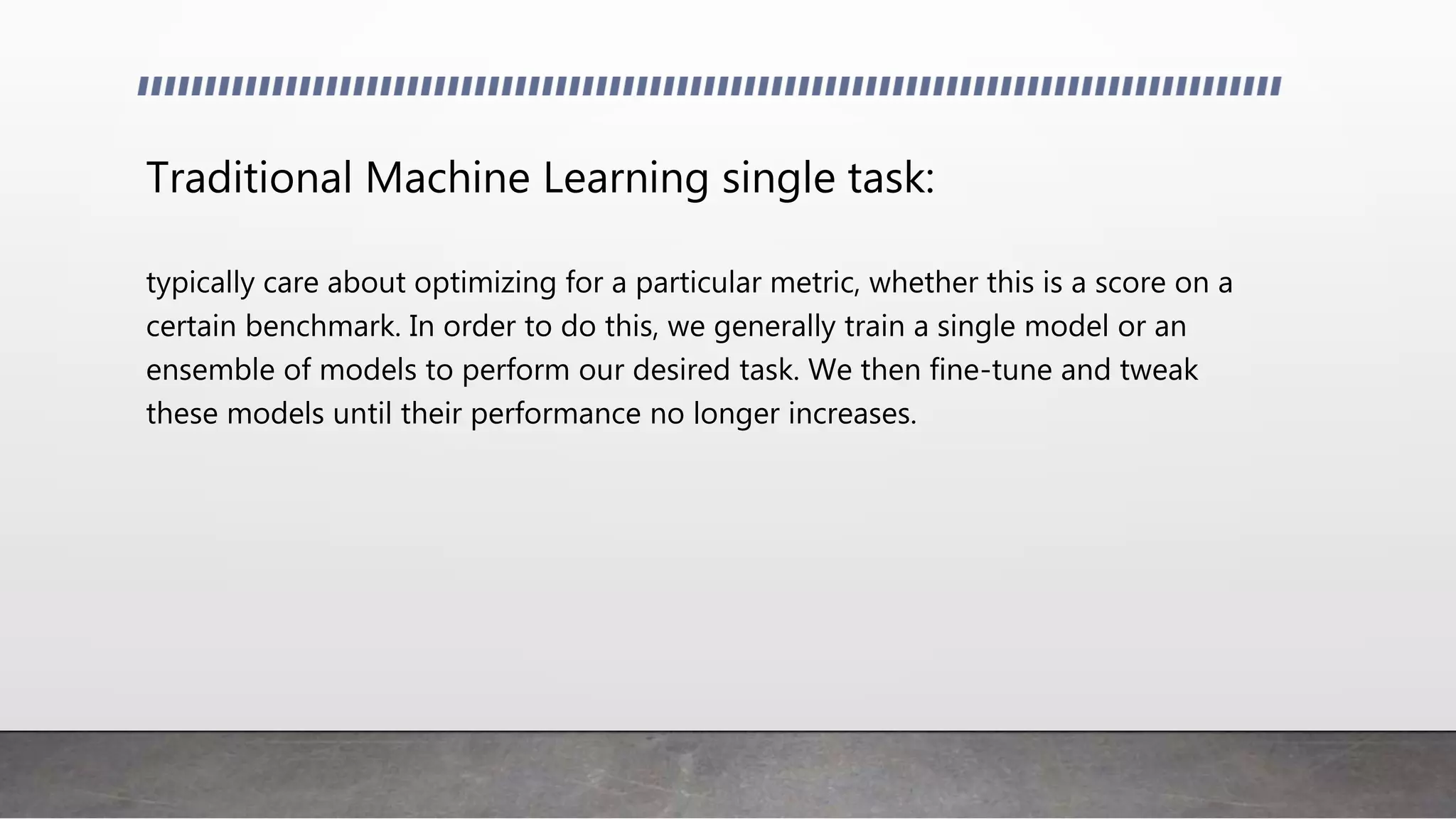 Traditional Machine Learning single task:

typically care about optimizing for a particular metric, whether this is a score on a certain benchmark. In order to do this, we generally train a single model or an ensemble of models to perform our desired task. We then fine-tune and tweak these models until their performance no longer increases.